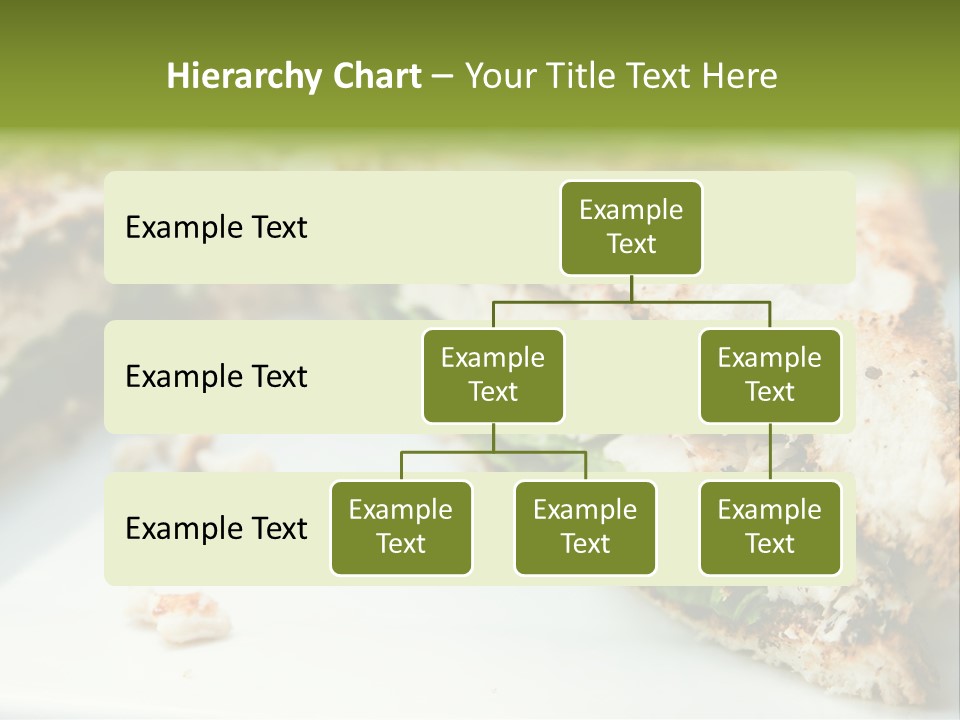 Hierarchy Chart – Your Title Text Here

Example Text

Example Text

Example Text

Example Text

Example Text

Example Text

Example Text

Example Text

Example Text